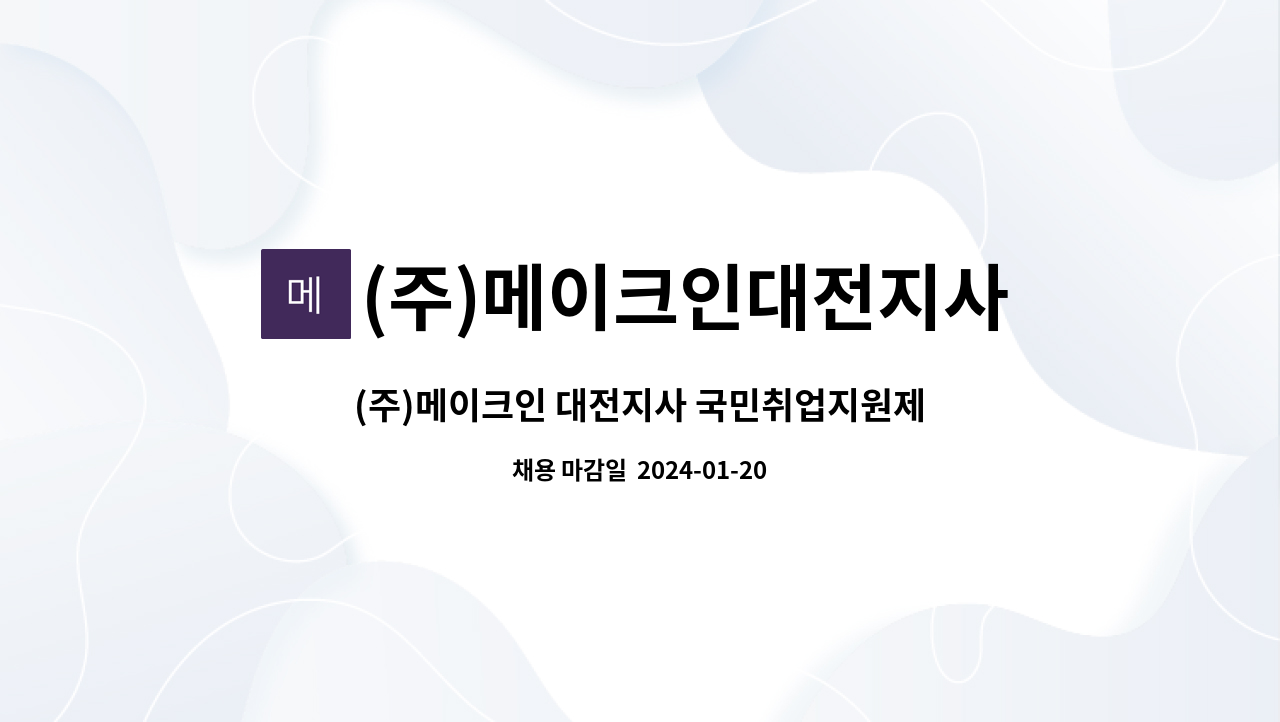 메 (주)메이크인대전지사

(주)메이크인 대전지사 국민취업지원제

채용 마감일 2024-01-20